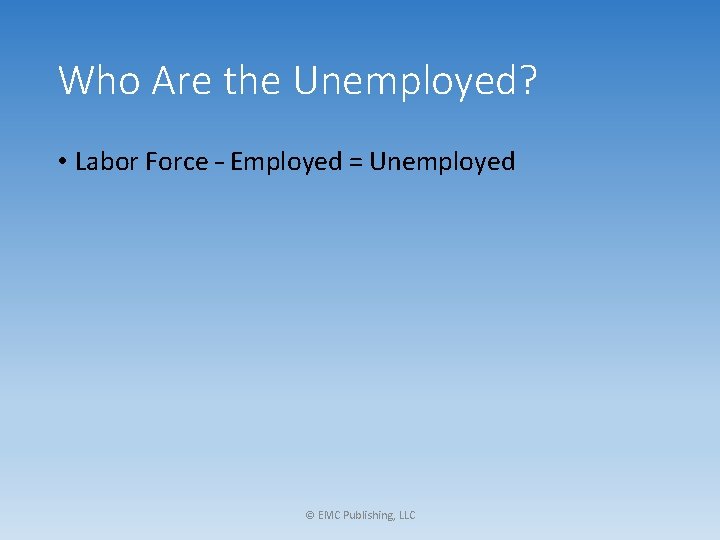 Who Are the Unemployed?

• Labor Force – Employed = Unemployed

© EMC Publishing, LLC